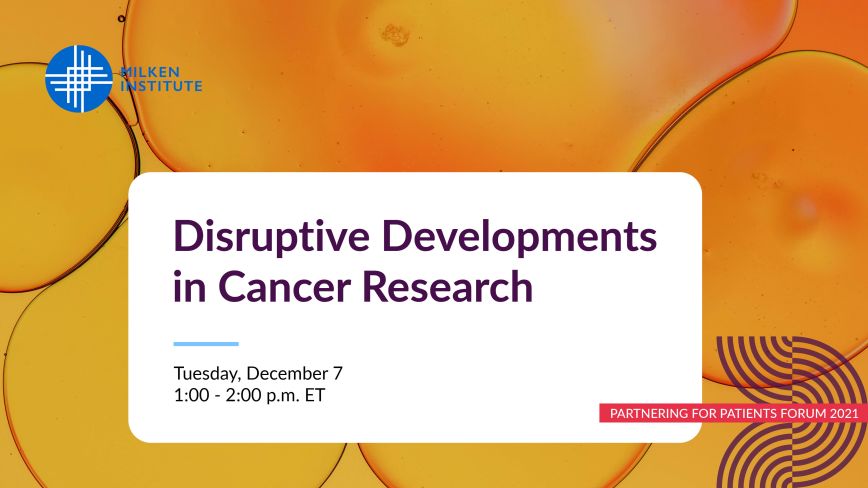 MILKEN INSTITUTE

Disruptive Developments in Cancer Research

Tuesday, December 7
1:00 - 2:00 p.m. ET

PARTNERING FOR PATIENTS FORUM 2021